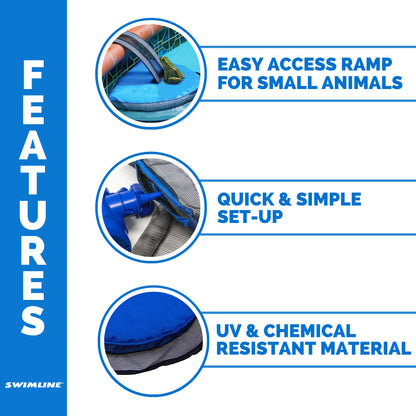 FEATURES

SWIMLINE

EASY ACCESS RAMP FOR SMALL ANIMALS

QUICK & SIMPLE SET-UP

UV & CHEMICAL RESISTANT MATERIAL